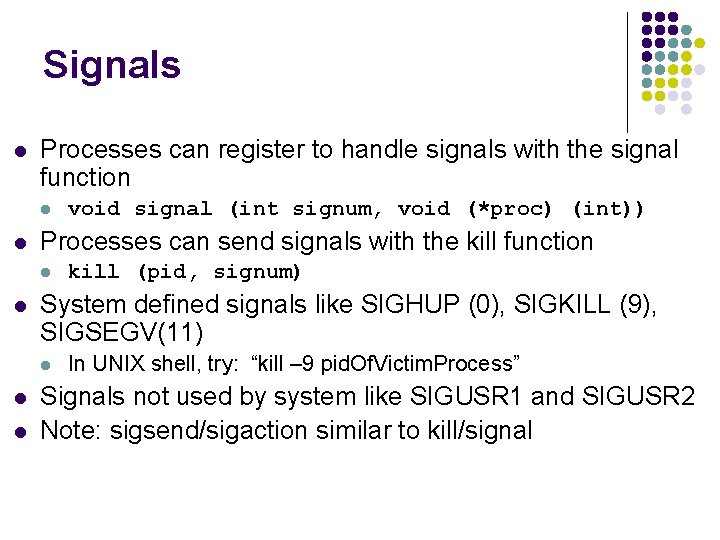 Signals

Processes can register to handle signals with the signal function

void signal (int signum, void (*proc) (int))

Processes can send signals with the kill function

kill (pid, signum)

System defined signals like SIGHUP (0), SIGKILL (9), SIGSEGV(11)

In UNIX shell, try: “kill –9 pidOfVictimProcess”

Signals not used by system like SIGUSR1 and SIGUSR2

Note: sigsend/sigaction similar to kill/signal